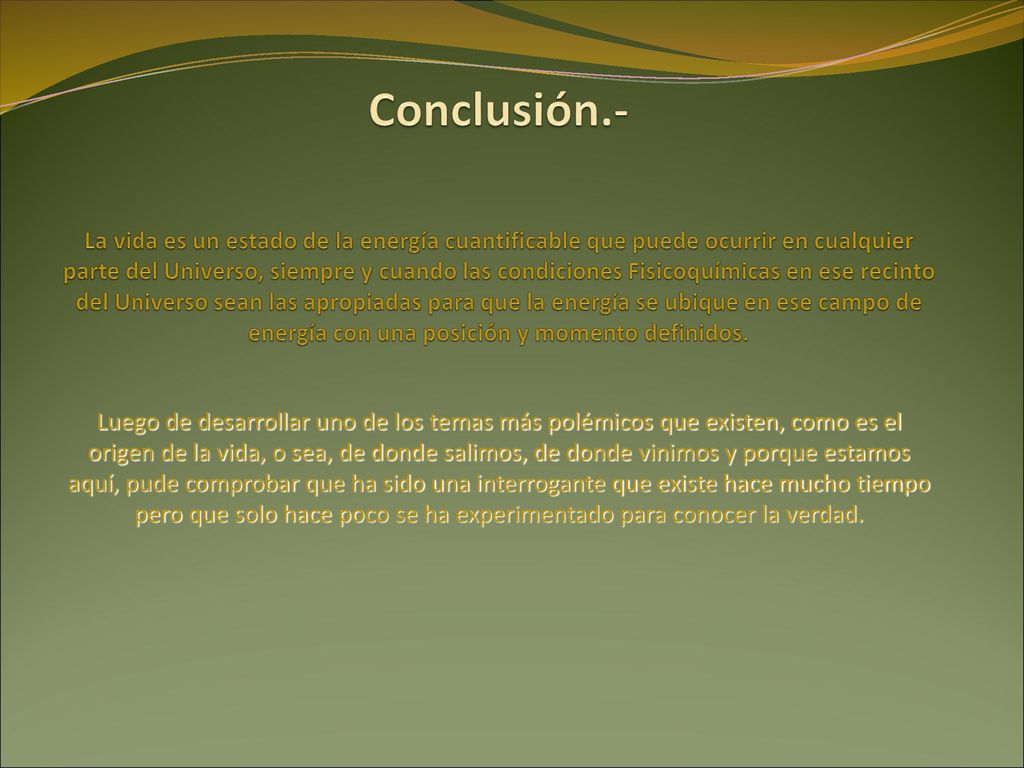 Conclusión.-

La vida es un estado de la energía cuantificable que puede ocurrir en cualquier parte del Universo, siempre y cuando las condiciones Fisicoquímicas en ese recinto del Universo sean las apropiadas para que la energía se ubique en ese campo de energía con una posición y momento definidos.

Luego de desarrollar uno de los temas más polémicos que existen, como es el origen de la vida, o sea, de donde salimos, de donde vinimos y porque estamos aquí, pude comprobar que ha sido una interrogante que existe hace mucho tiempo pero que solo hace poco se ha experimentado para conocer la verdad.